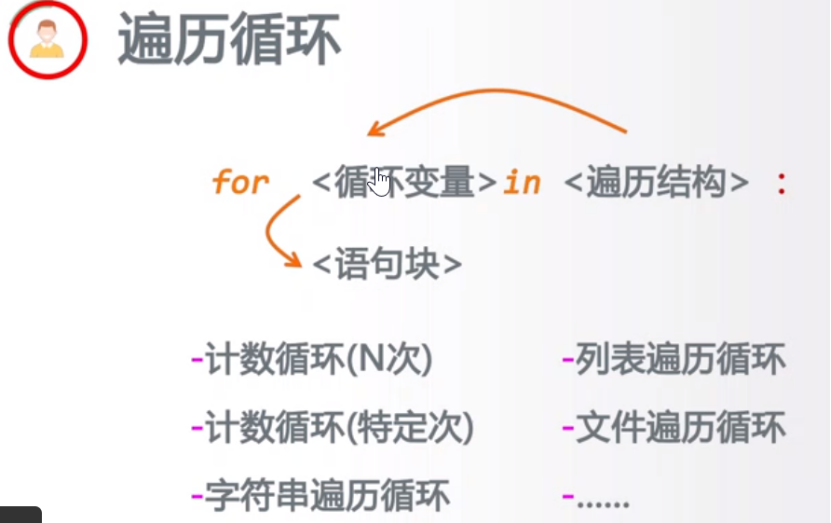 遍历循环

for <循环变量> in <遍历结构> :
<语句块>

-计数循环(N次)
-计数循环(特定次)
-字符串遍历循环

-列表遍历循环
-文件遍历循环
-......